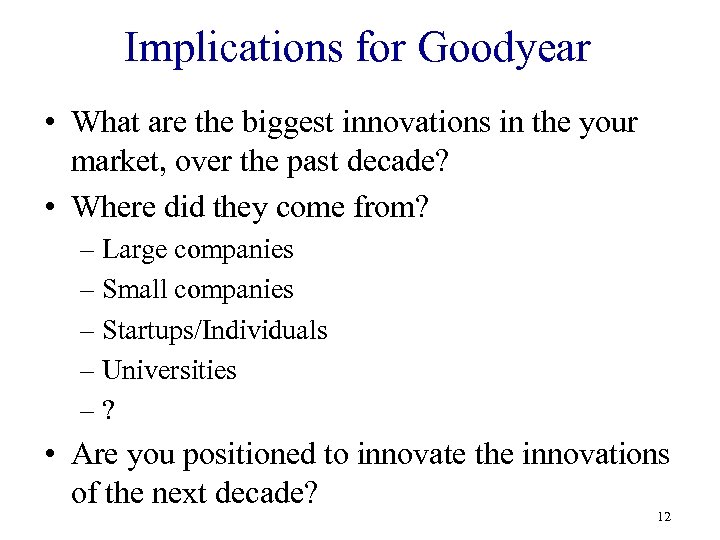 Implications for Goodyear

• What are the biggest innovations in the your market, over the past decade?
• Where did they come from?
  – Large companies
  – Small companies
  – Startups/Individuals
  – Universities
  – ?
• Are you positioned to innovate the innovations of the next decade?

12